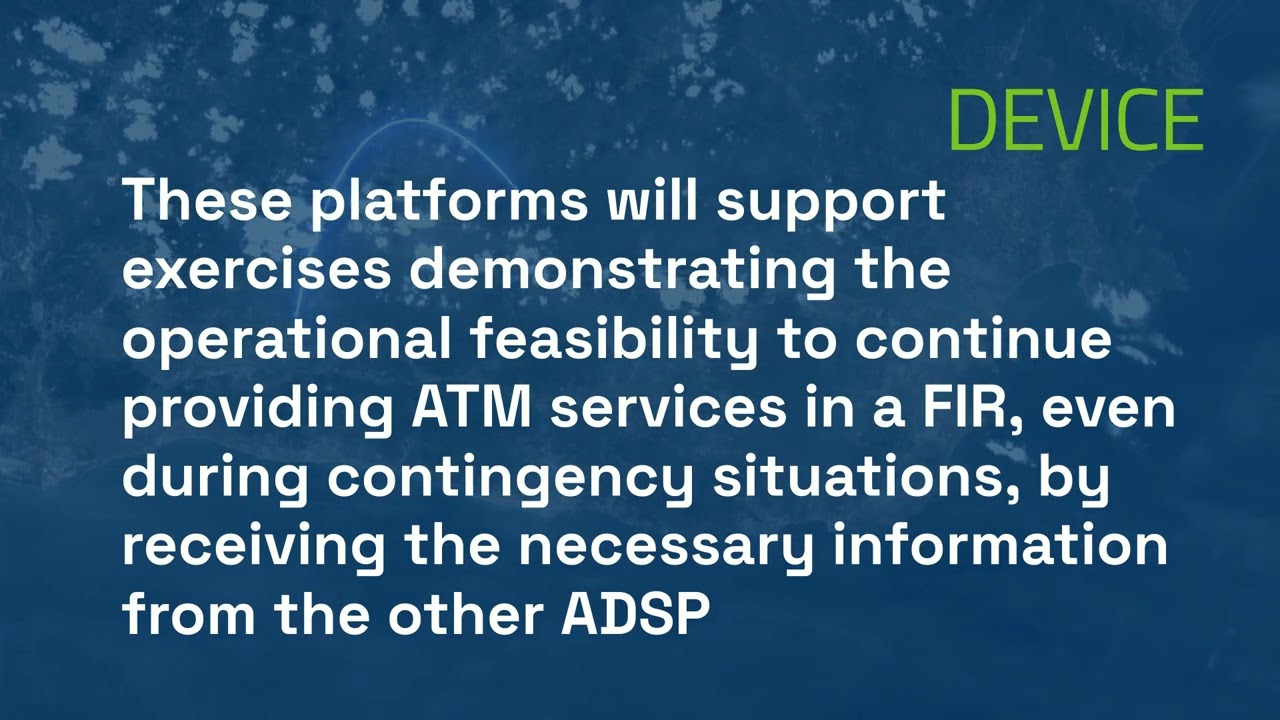 DEVICE

These platforms will support exercises demonstrating the operational feasibility to continue providing ATM services in a FIR, even during contingency situations, by receiving the necessary information from the other ADSP